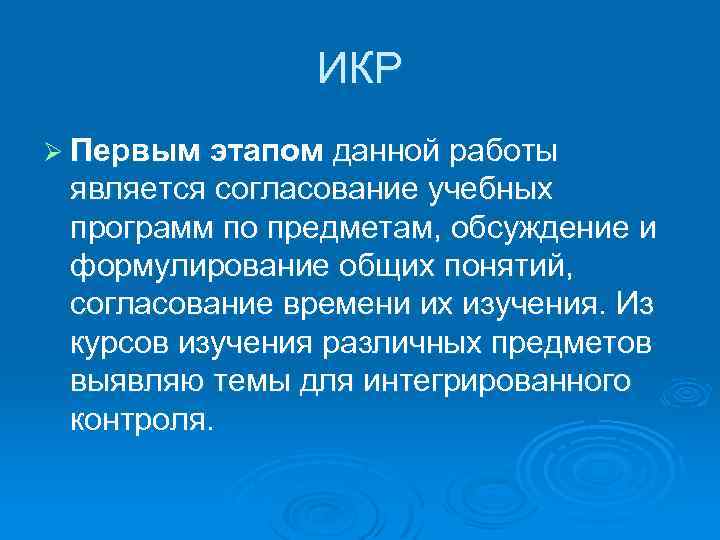 ИКР

➢ Первым этапом данной работы является согласование учебных программ по предметам, обсуждение и формулирование общих понятий, согласование времени их изучения. Из курсов изучения различных предметов выявляю темы для интегрированного контроля.